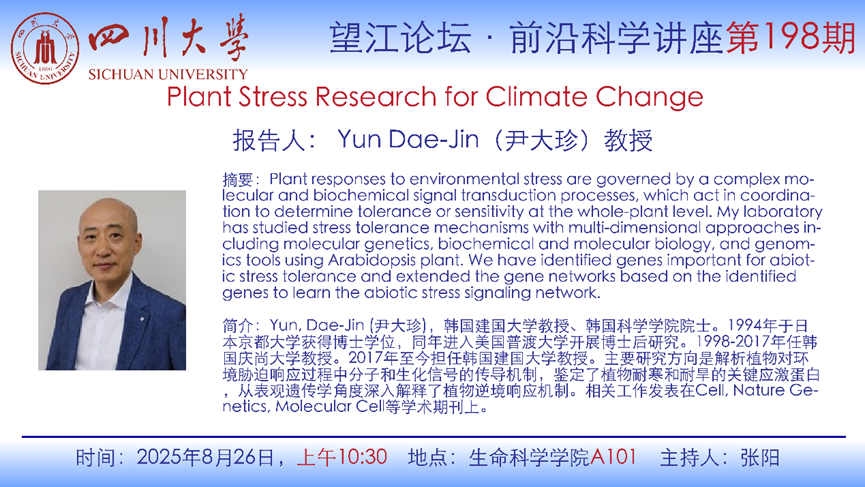 四川大學
SICHUAN UNIVERSITY

望江论坛 · 前沿科学讲座第198期

Plant Stress Research for Climate Change

报告人： Yun Dae-Jin（尹大珍）教授

摘要：Plant responses to environmental stress are governed by a complex molecular and biochemical signal transduction processes, which act in coordination to determine tolerance or sensitivity at the whole-plant level. My laboratory has studied stress tolerance mechanisms with multi-dimensional approaches including molecular genetics, biochemical and molecular biology, and genomics tools using Arabidopsis plant. We have identified genes important for abiotic stress tolerance and extended the gene networks based on the identified genes to learn the abiotic stress signaling network.

简介：Yun, Dae-Jin (尹大珍)，韩国建国大学教授、韩国科学学院院士。1994年于日本京都大学获得博士学位，同年进入美国普渡大学开展博士后研究。1998-2017年任韩国庆尚大学教授。2017年至今担任韩国建国大学教授。主要研究方向是解析植物对环境胁迫响应过程中分子和生化信号的传导机制，鉴定了植物耐寒和耐旱的关键应激蛋白，从表观遗传学角度深入解释了植物逆境响应机制。相关工作发表在Cell, Nature Genetics, Molecular Cell等学术期刊上。

时间：2025年8月26日，上午10:30 地点：生命科学学院A101 主持人：张阳